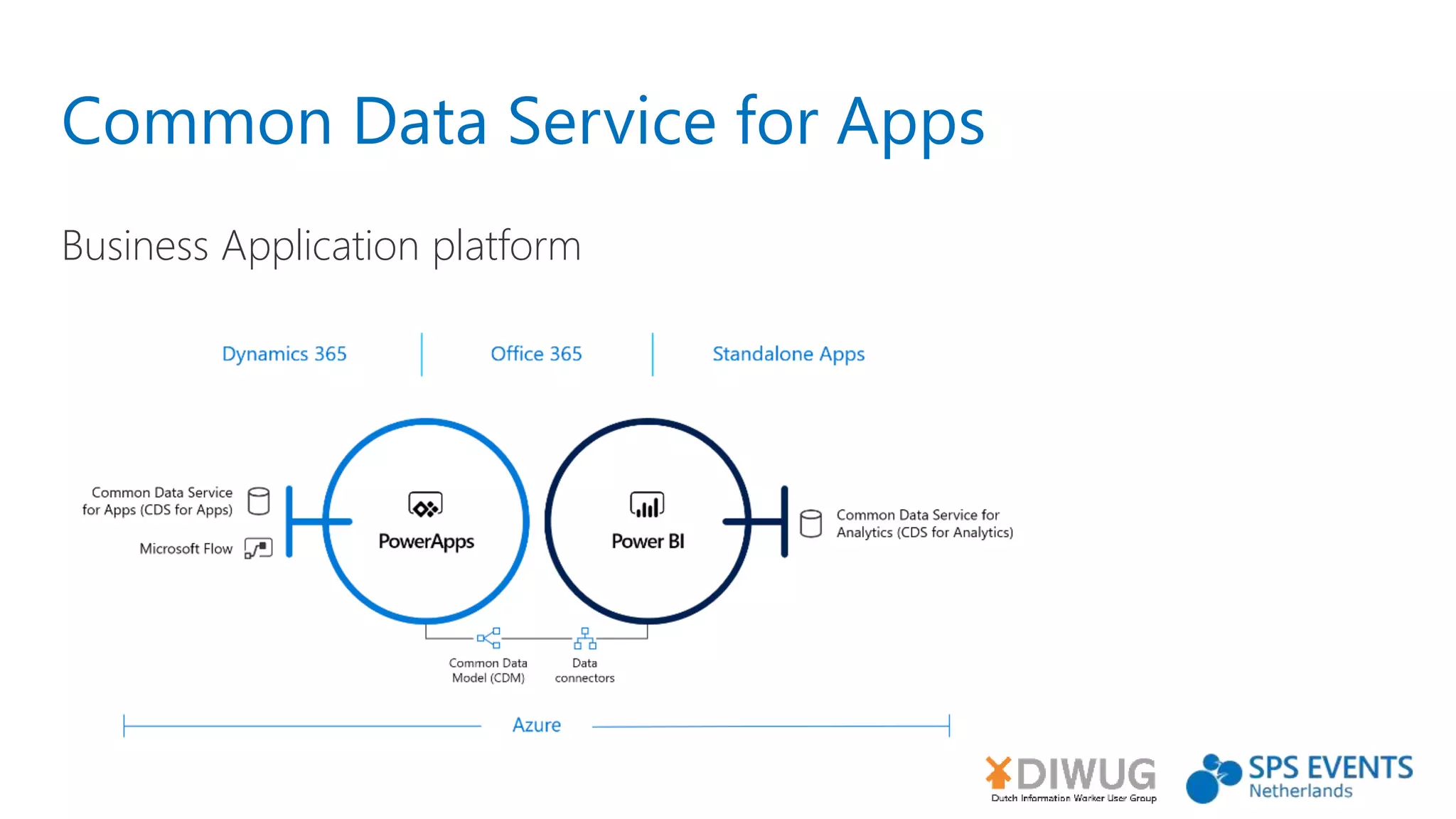 Common Data Service for Apps

Business Application platform

Dynamics 365

Office 365

Standalone Apps

Common Data Service for Apps (CDS for Apps)

Microsoft Flow

PowerApps

Power BI

Common Data Service for Analytics (CDS for Analytics)

Common Data Model (CDM)

Data connectors

Azure

DIWUG
Dutch Information Worker User Group

SPS EVENTS
Netherlands